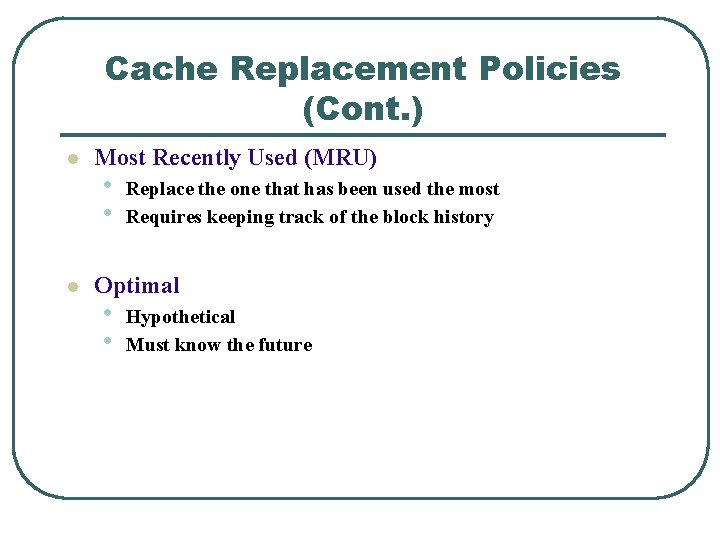 Cache Replacement Policies (Cont.)

- Most Recently Used (MRU)
  - Replace the one that has been used the most
  - Requires keeping track of the block history

- Optimal
  - Hypothetical
  - Must know the future